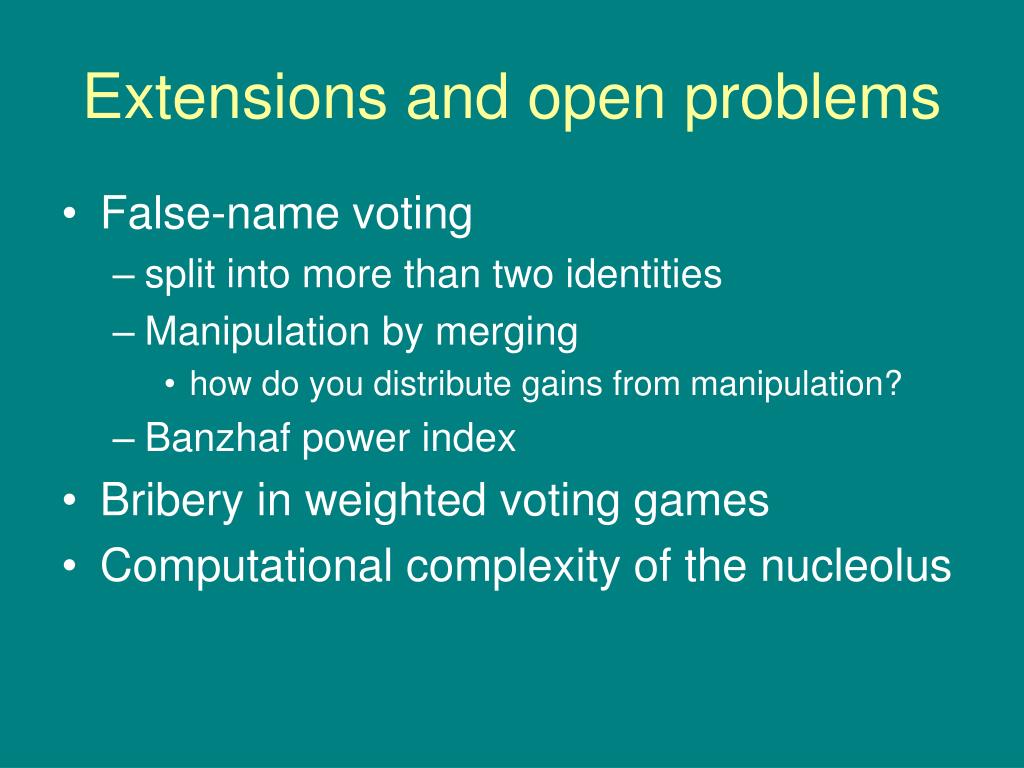 Extensions and open problems

• False-name voting
  – split into more than two identities
  – Manipulation by merging
    • how do you distribute gains from manipulation?
  – Banzhaf power index
• Bribery in weighted voting games
• Computational complexity of the nucleolus